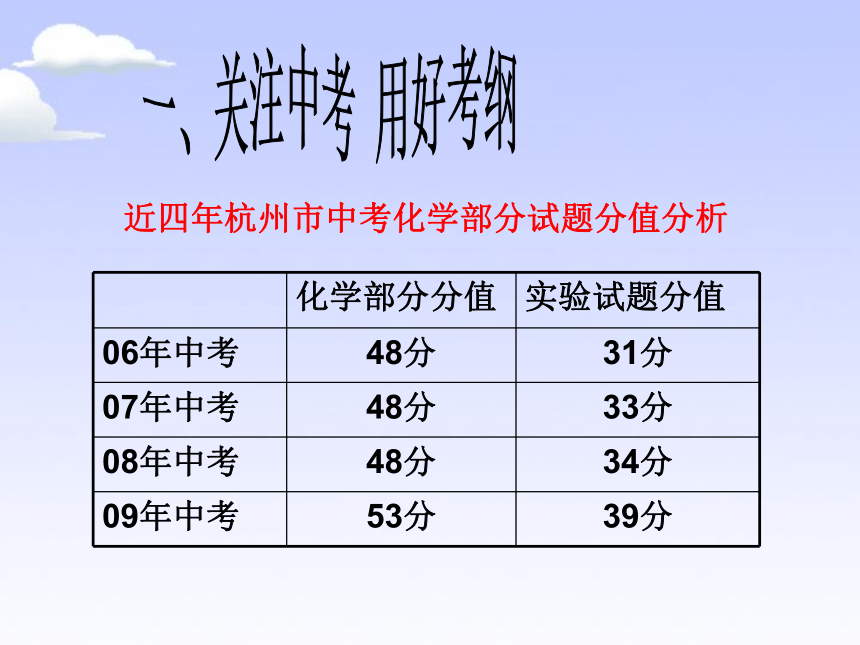 一、关注中考 用好考纲

近四年杭州市中考化学部分试题分值分析

| | 化学部分分值 | 实验试题分值 |
|---|---|---|
| 06年中考 | 48分 | 31分 |
| 07年中考 | 48分 | 33分 |
| 08年中考 | 48分 | 34分 |
| 09年中考 | 53分 | 39分 |